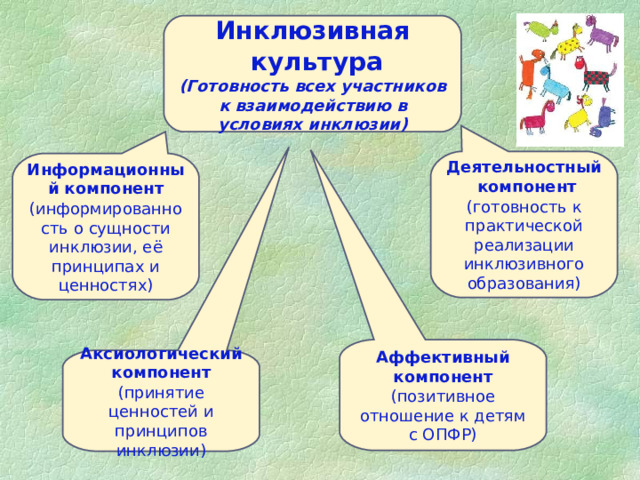 Инклюзивная культура
(Готовность всех участников к взаимодействию в условиях инклюзии)

Информационный компонент
(информированность о сущности инклюзии, её принципах и ценностях)

Деятельностный компонент
(готовность к практической реализации инклюзивного образования)

Аксиологический компонент
(принятие ценностей и принципов инклюзии)

Аффективный компонент
(позитивное отношение к детям с ОПФР)